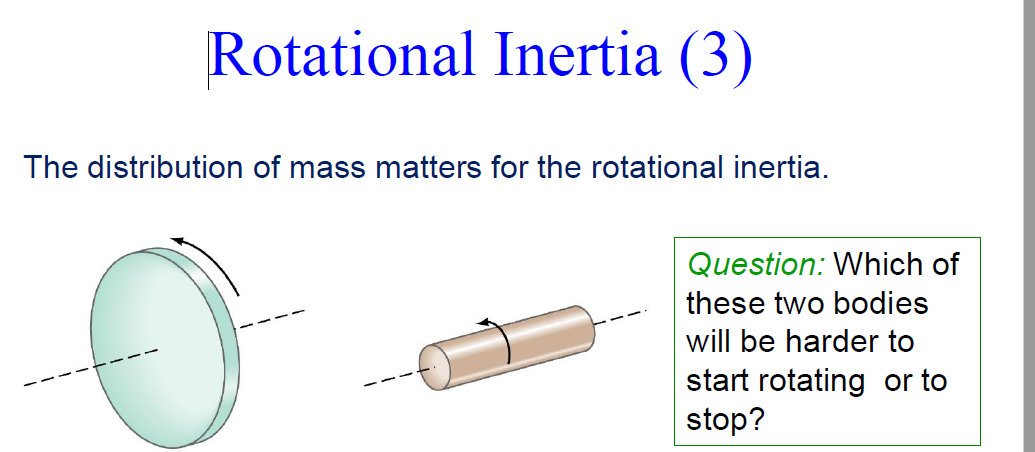 Rotational Inertia (3)

The distribution of mass matters for the rotational inertia.

Question: Which of these two bodies will be harder to start rotating or to stop?